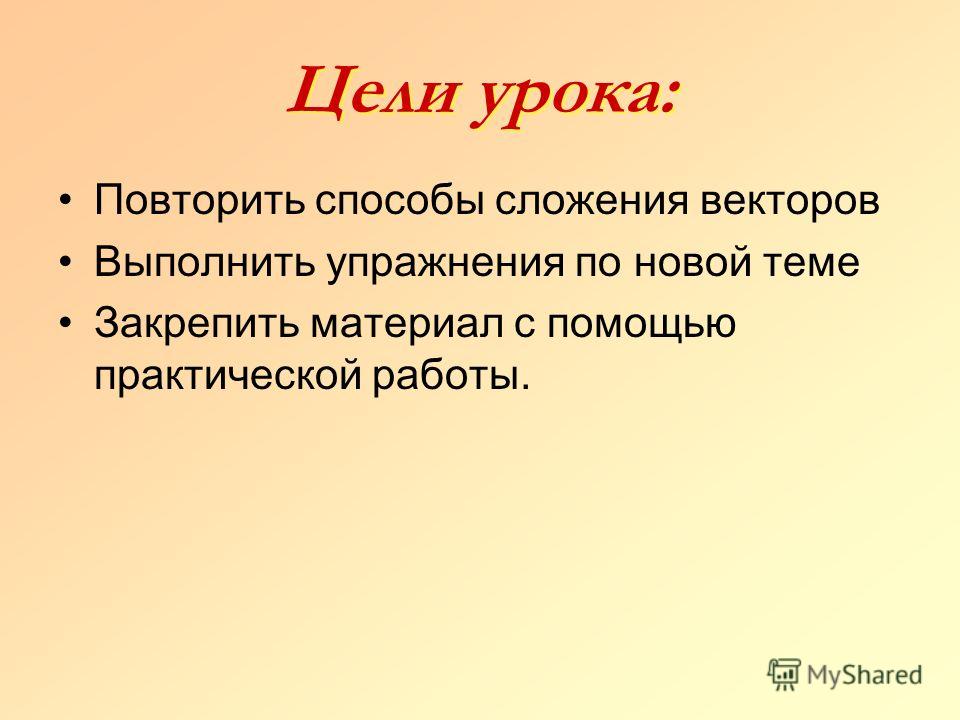 Цели урока:

• Повторить способы сложения векторов
• Выполнить упражнения по новой теме
• Закрепить материал с помощью практической работы.

MyShared